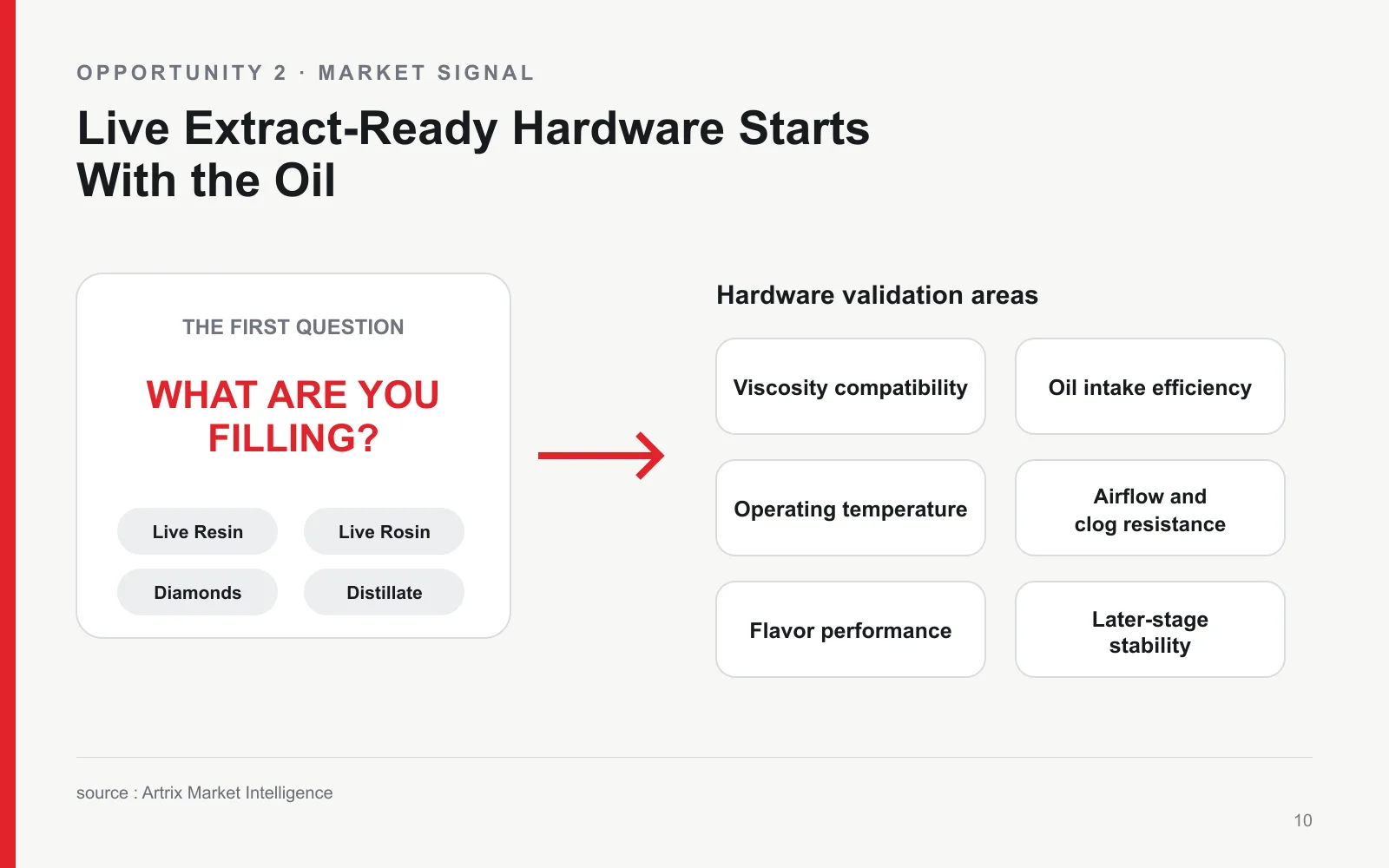 OPPORTUNITY 2 · MARKET SIGNAL

Live Extract-Ready Hardware Starts With the Oil

THE FIRST QUESTION

WHAT ARE YOU FILLING?

Live Resin

Live Rosin

Diamonds

Distillate

Hardware validation areas

Viscosity compatibility

Oil intake efficiency

Operating temperature

Airflow and clog resistance

Flavor performance

Later-stage stability

source : Artrix Market Intelligence

10